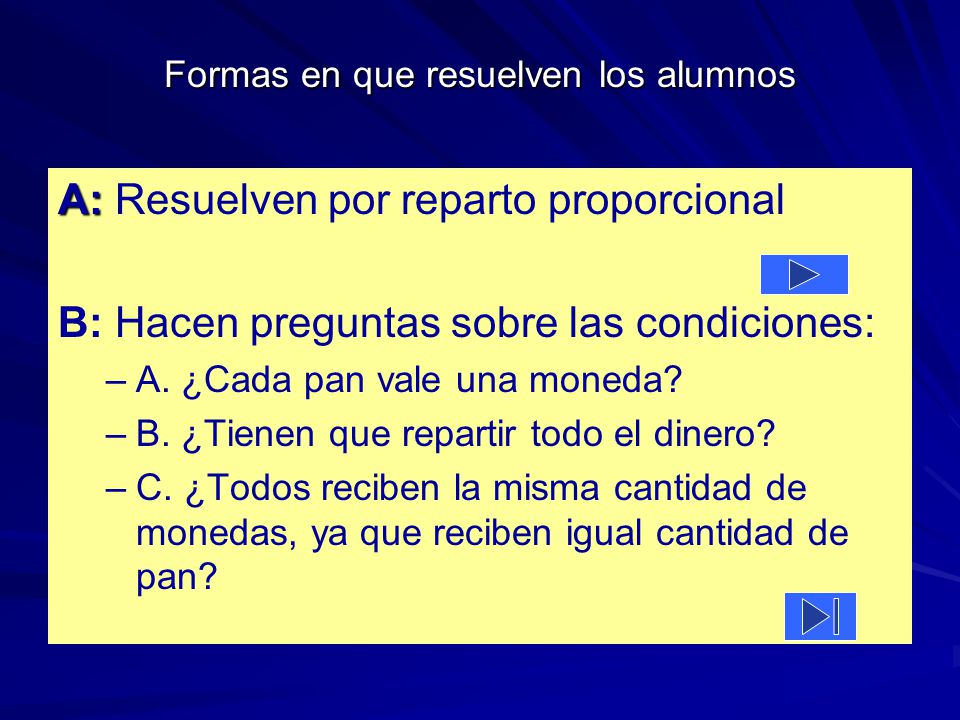 Formas en que resuelven los alumnos

A: Resuelven por reparto proporcional

B: Hacen preguntas sobre las condiciones:
– A. ¿Cada pan vale una moneda?
– B. ¿Tienen que repartir todo el dinero?
– C. ¿Todos reciben la misma cantidad de monedas, ya que reciben igual cantidad de pan?